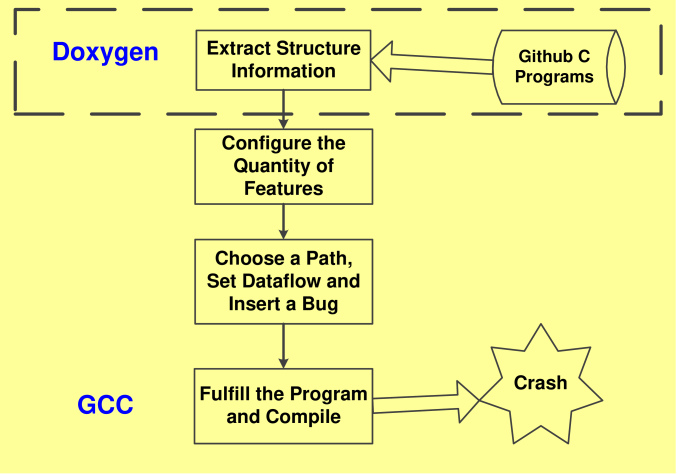 Doxygen

Extract Structure Information

Github C Programs

Configure the Quantity of Features

Choose a Path, Set Dataflow and Insert a Bug

GCC

Fulfill the Program and Compile

Crash